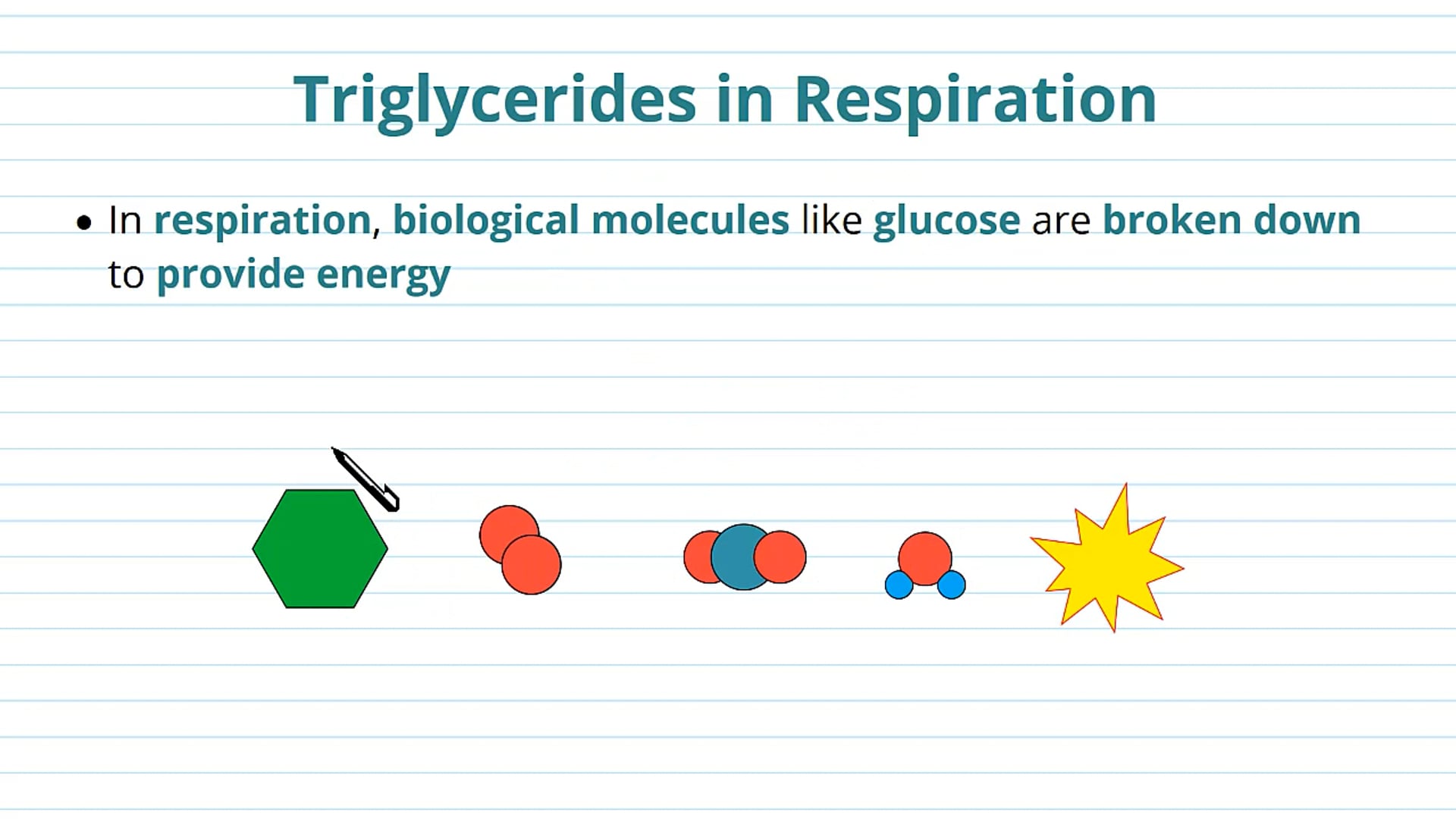 Triglycerides in Respiration

• In respiration, biological molecules like glucose are broken down to provide energy